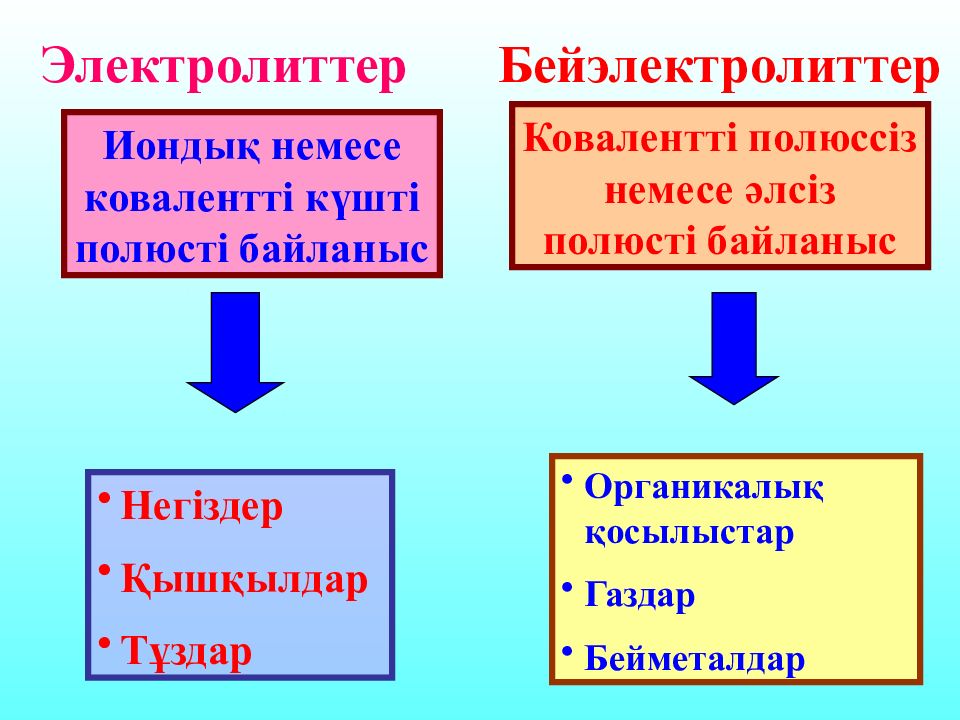 Электролиттер

Иондық немесе ковалентті күшті полюсті байланыс

• Негіздер
• Қышқылдар
• Тұздар

Бейэлектролиттер

Ковалентті полюссіз немесе әлсіз полюсті байланыс

• Органикалық қосылыстар
• Газдар
• Бейметалдар